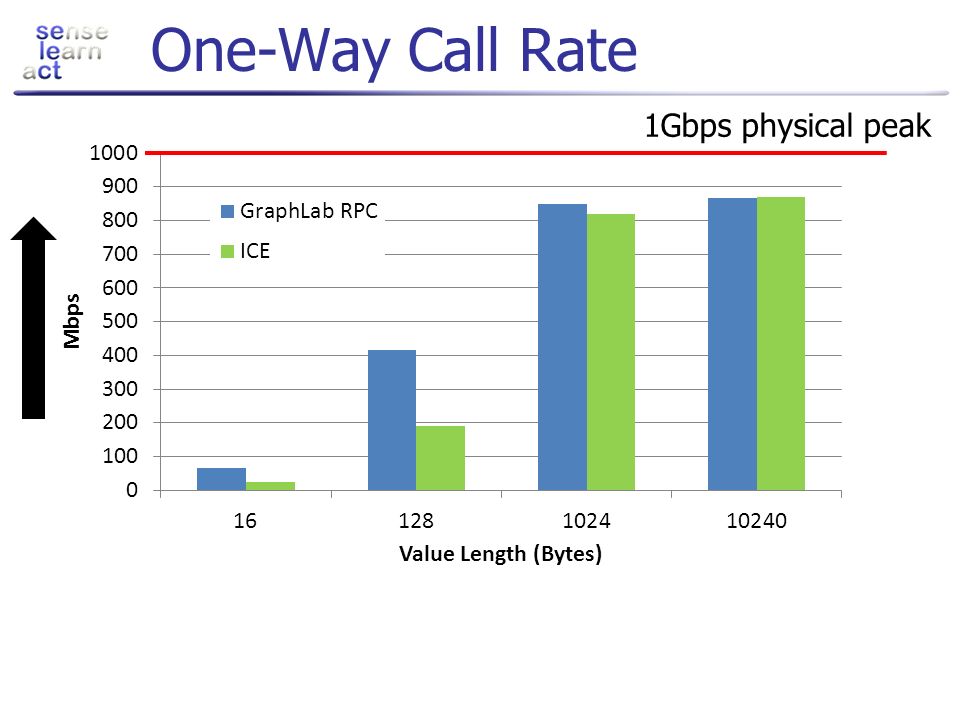 sense
learn
act

One-Way Call Rate

1Gbps physical peak

1000
900
800
700
600
500
400
300
200
100
0

Mbps

GraphLab RPC
ICE

16
128
1024
10240

Value Length (Bytes)